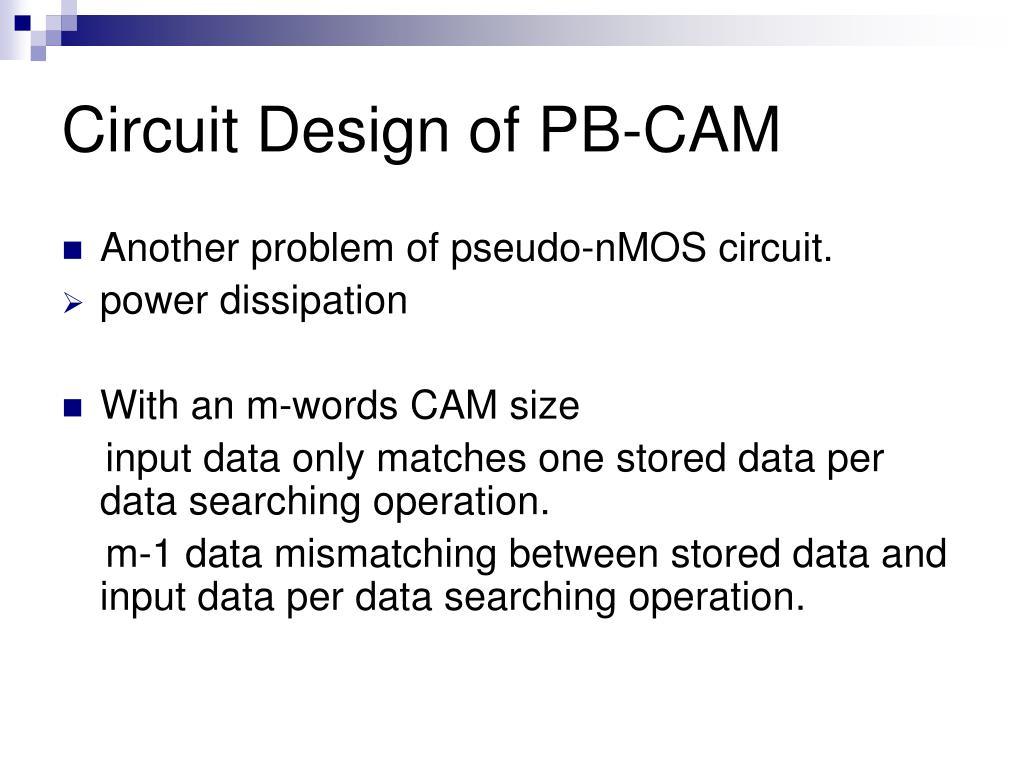 Circuit Design of PB-CAM

Another problem of pseudo-nMOS circuit.

power dissipation

With an m-words CAM size

input data only matches one stored data per data searching operation.

m-1 data mismatching between stored data and input data per data searching operation.